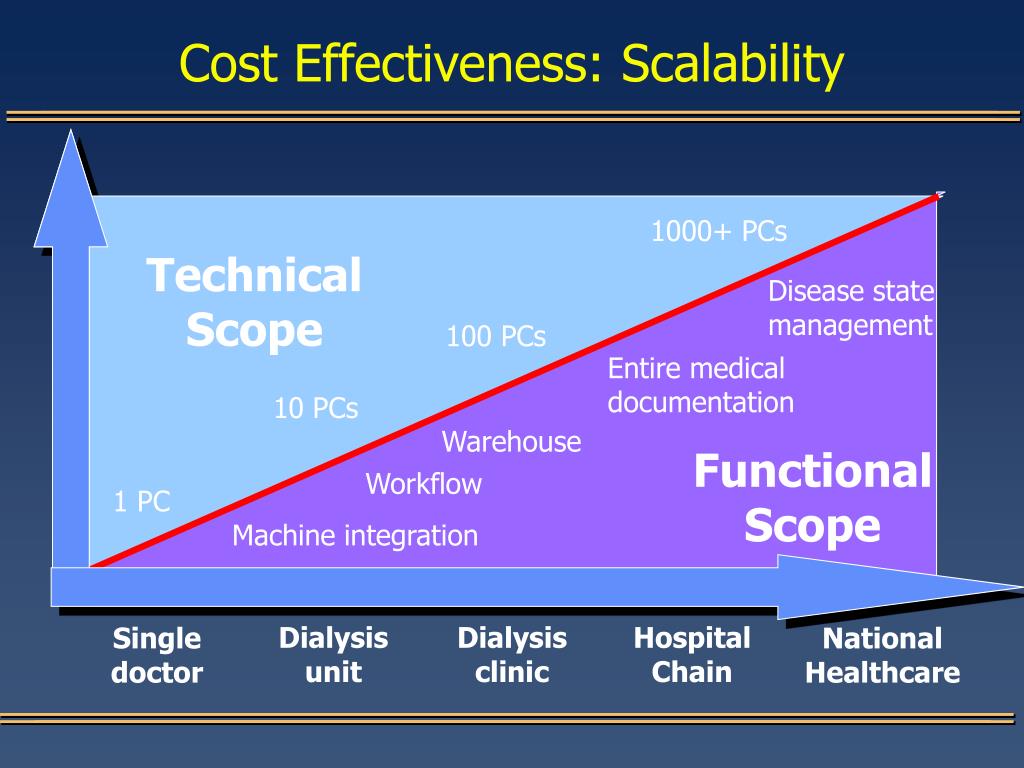 Cost Effectiveness: Scalability

Technical Scope

1000+ PCs

100 PCs

10 PCs

1 PC

Disease state management

Entire medical documentation

Warehouse

Workflow

Machine integration

Functional Scope

Single doctor

Dialysis unit

Dialysis clinic

Hospital Chain

National Healthcare